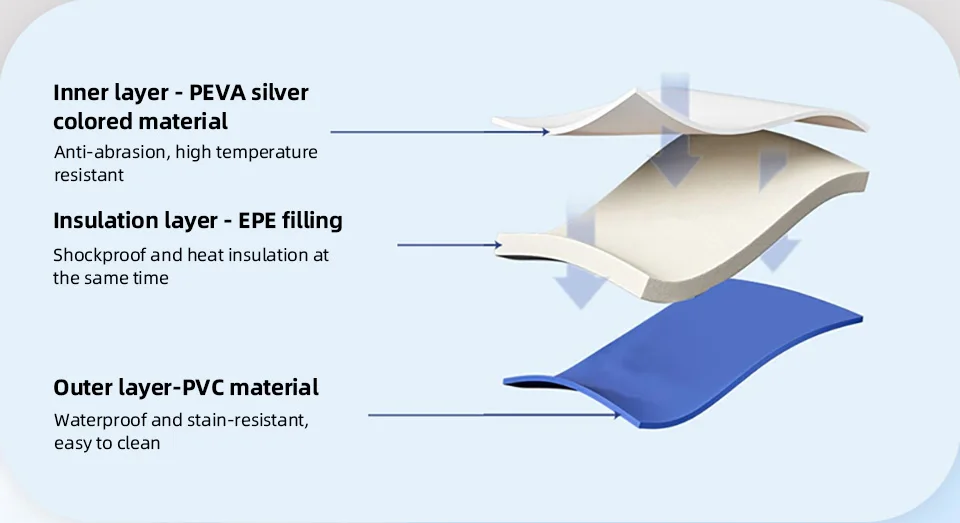 Inner layer - PEVA silver colored material

Anti-abrasion, high temperature resistant

Insulation layer - EPE filling

Shockproof and heat insulation at the same time

Outer layer-PVC material

Waterproof and stain-resistant, easy to clean